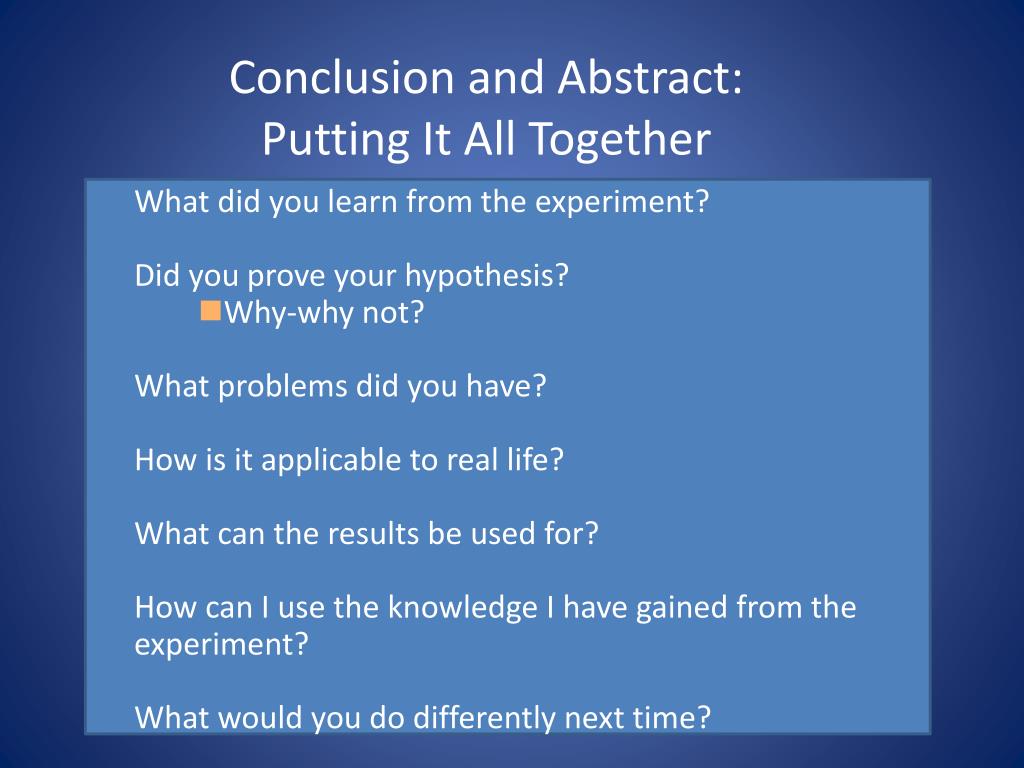 Conclusion and Abstract:
Putting It All Together

What did you learn from the experiment?

Did you prove your hypothesis?
Why-why not?

What problems did you have?

How is it applicable to real life?

What can the results be used for?

How can I use the knowledge I have gained from the experiment?

What would you do differently next time?